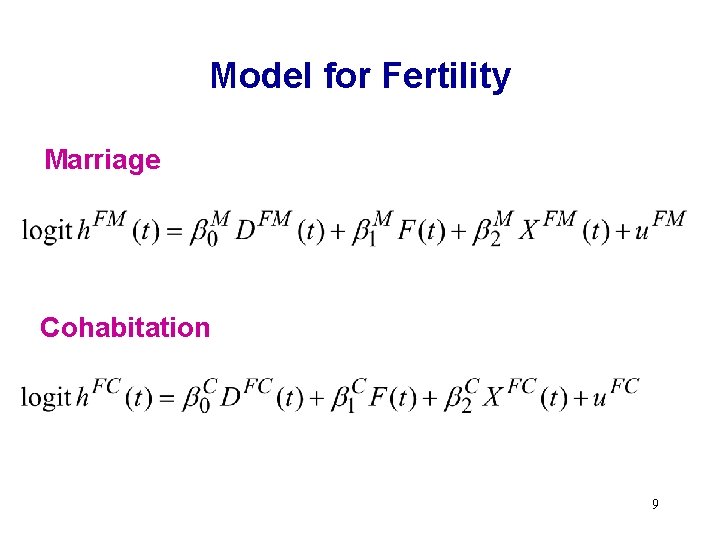 Model for Fertility

Marriage

$\text{logit}\, h^{FM}(t) = \beta_0^M D^{FM}(t) + \beta_1^M F(t) + \beta_2^M X^{FM}(t) + u^{FM}$

Cohabitation

$\text{logit}\, h^{FC}(t) = \beta_0^C D^{FC}(t) + \beta_1^C F(t) + \beta_2^C X^{FC}(t) + u^{FC}$

9